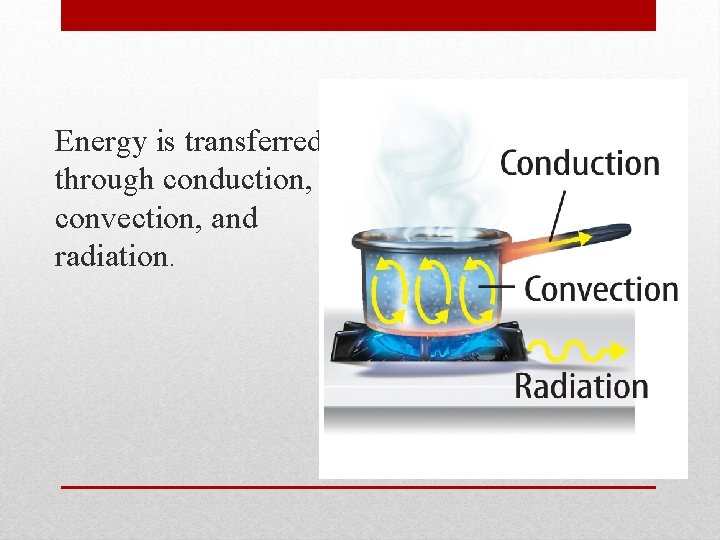 Energy is transferred through conduction, convection, and radiation.

Conduction

Convection

Radiation